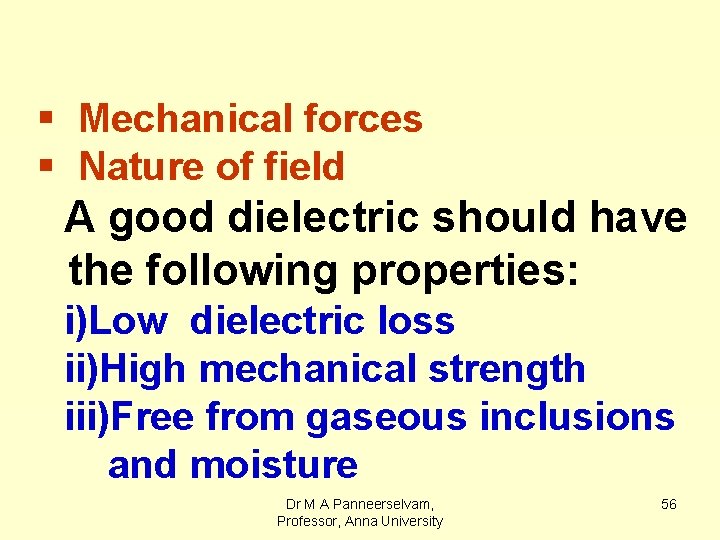 ▪ Mechanical forces
▪ Nature of field

A good dielectric should have the following properties:

i)Low dielectric loss
ii)High mechanical strength
iii)Free from gaseous inclusions and moisture

Dr M A Panneerselvam, Professor, Anna University

56